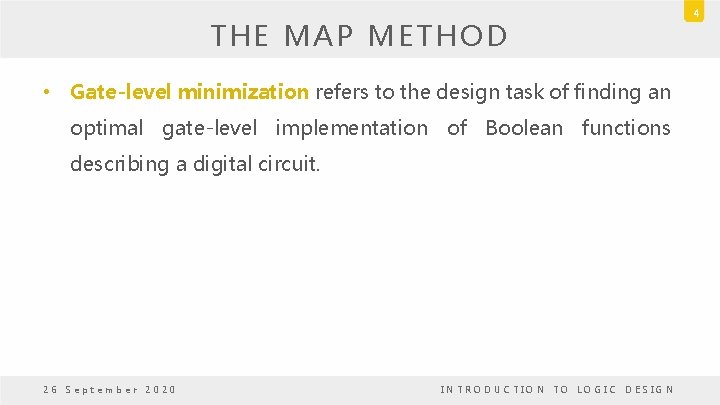 4

THE MAP METHOD

• Gate-level minimization refers to the design task of finding an optimal gate-level implementation of Boolean functions describing a digital circuit.

26 September 2020

INTRODUCTION TO LOGIC DESIGN